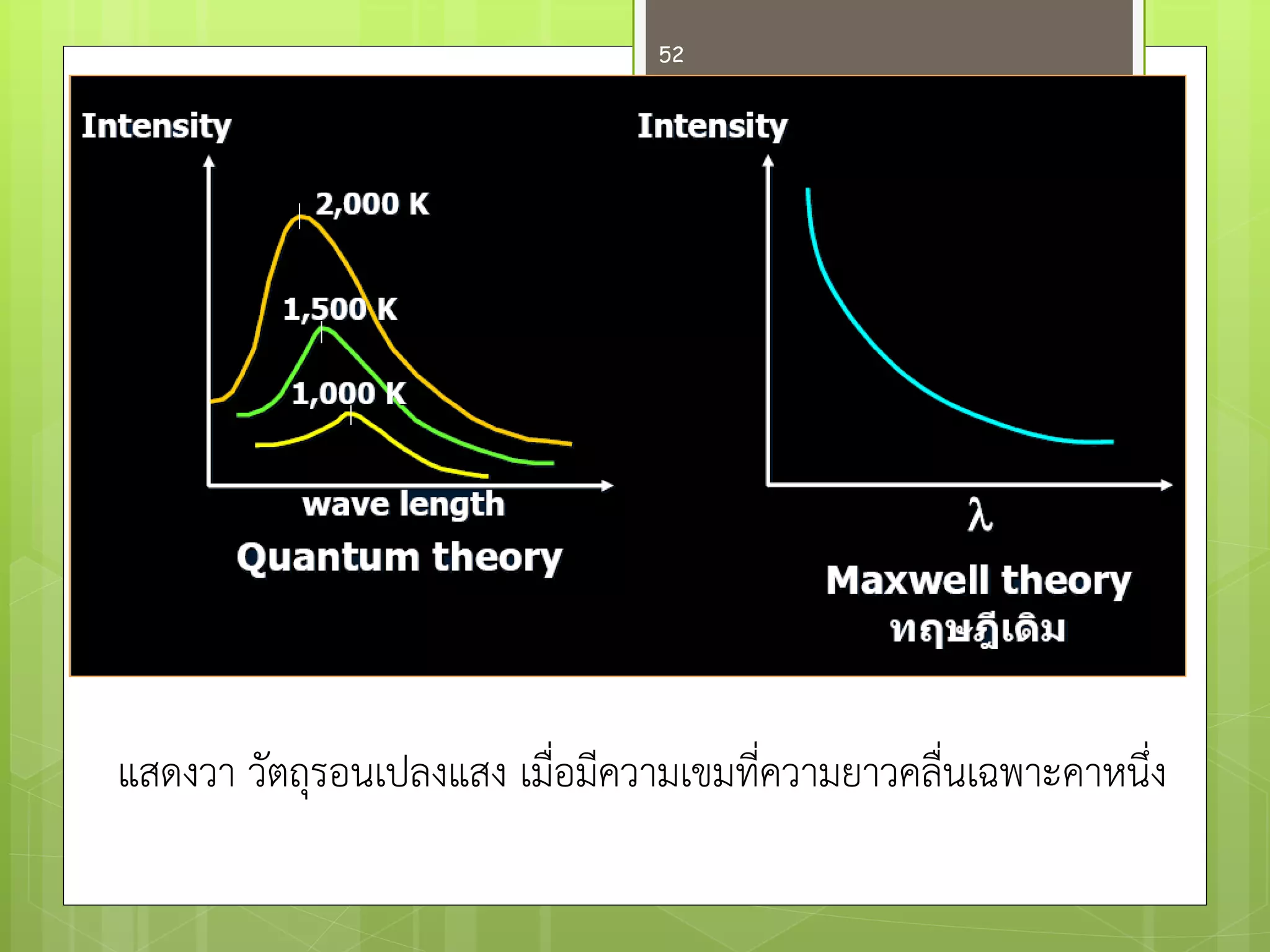 52

Intensity

2,000 K

1,500 K

1,000 K

wave length

Quantum theory

Intensity

$\lambda$

Maxwell theory
ทฤษฎีเดิม

แสดงวา วัตถุรอนเปลงแสง เมื่อมีความเขมที่ความยาวคลื่นเฉพาะคาหนึ่ง